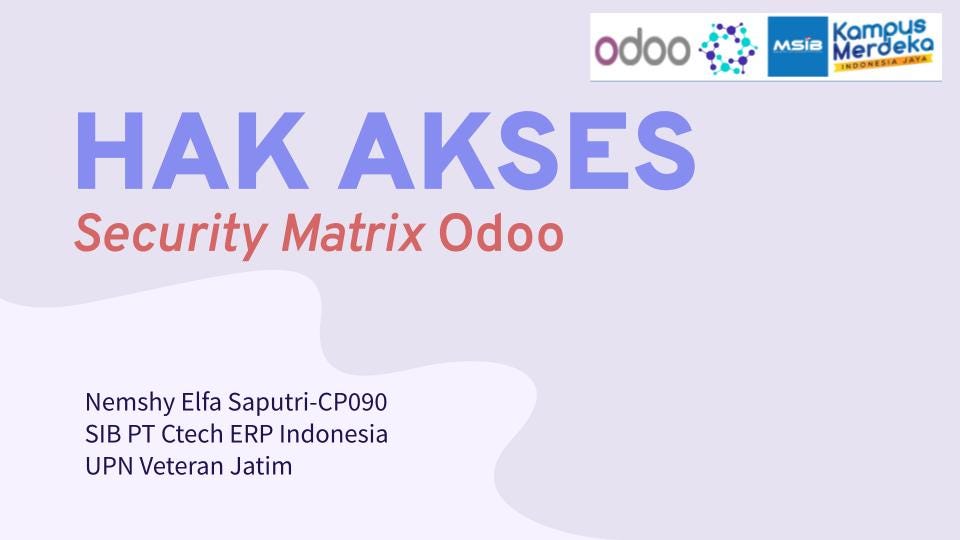 odoo

MSIB Kampus Merdeka
INDONESIA JAYA

HAK AKSES
Security Matrix Odoo

Nemshy Elfa Saputri-CP090
SIB PT Ctech ERP Indonesia
UPN Veteran Jatim